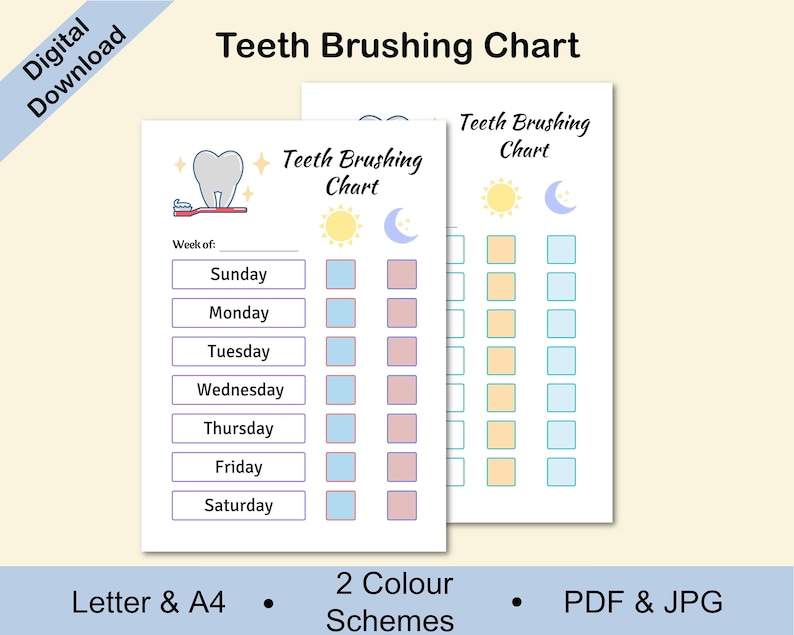 Digital Download

Teeth Brushing Chart

Teeth Brushing Chart

Teeth Brushing Chart

Week of:

Sunday

Monday

Tuesday

Wednesday

Thursday

Friday

Saturday

Letter & A4 • 2 Colour Schemes • PDF & JPG